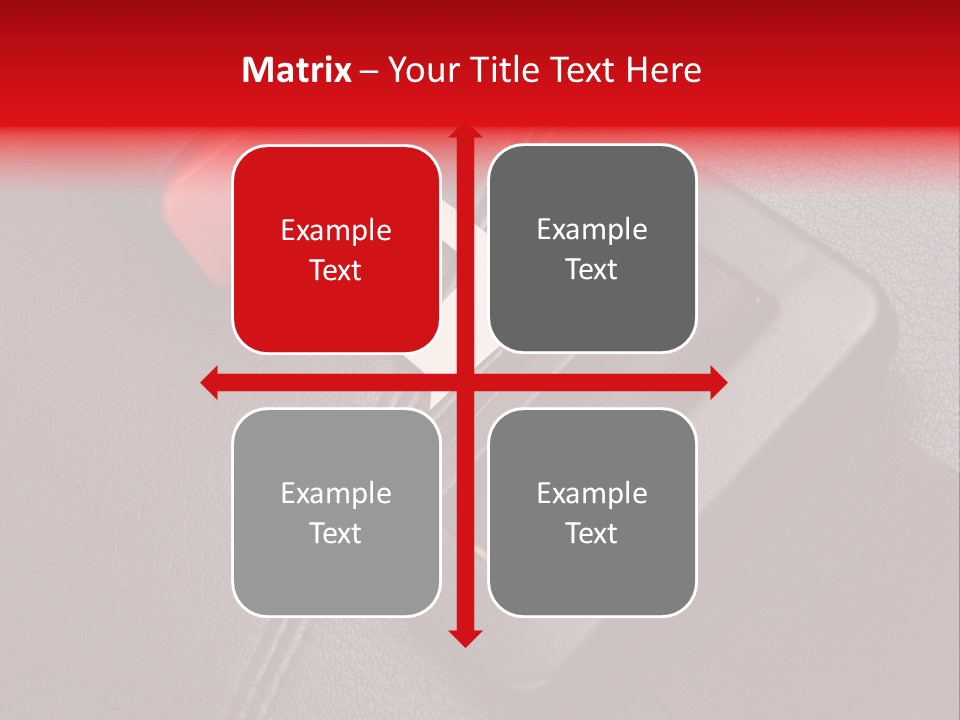 Matrix – Your Title Text Here

Example Text

Example Text

Example Text

Example Text